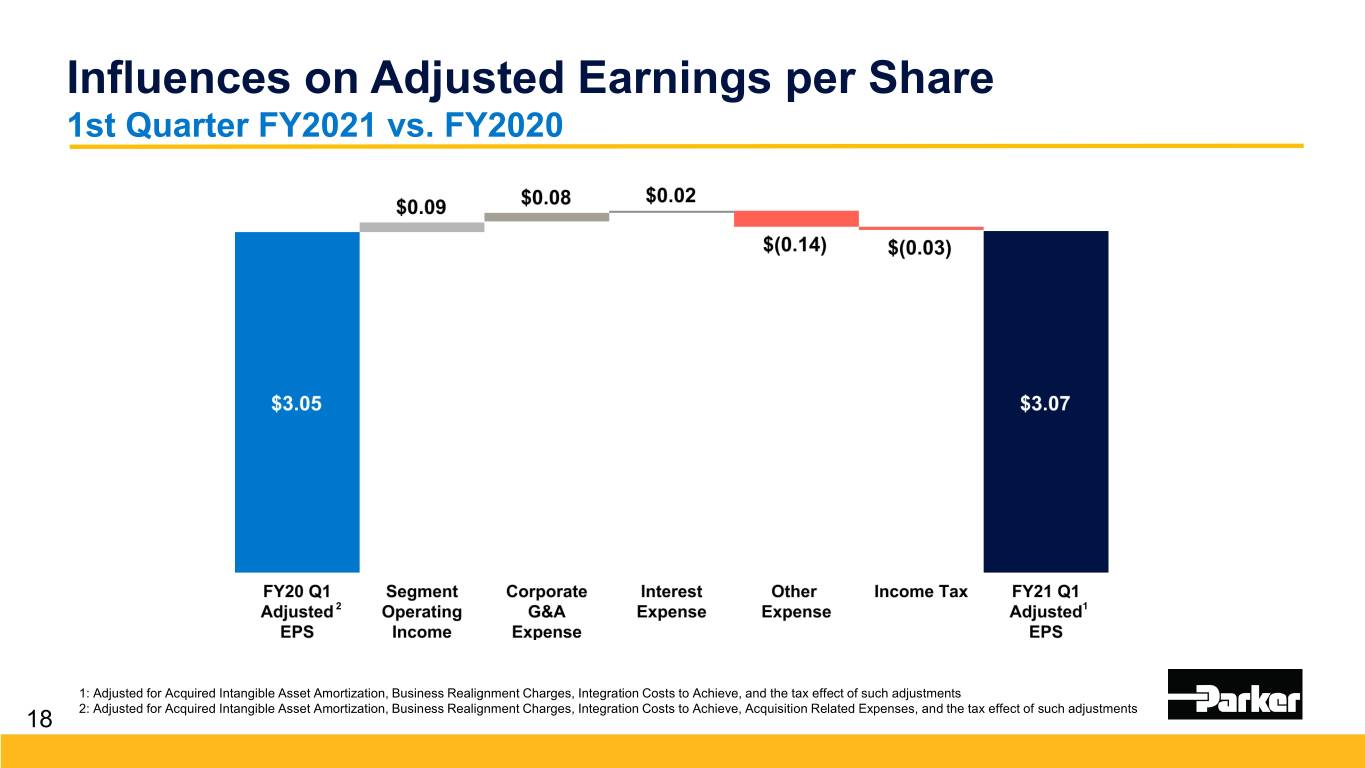 Influences on Adjusted Earnings per Share
1st Quarter FY2021 vs. FY2020

$0.09
$0.08
$0.02
$(0.14)
$(0.03)
$3.05
$3.07

FY20 Q1 Adjusted $^2$ EPS
Segment Operating Income
Corporate G&A Expense
Interest Expense
Other Expense
Income Tax
FY21 Q1 Adjusted$^1$ EPS

1: Adjusted for Acquired Intangible Asset Amortization, Business Realignment Charges, Integration Costs to Achieve, and the tax effect of such adjustments
2: Adjusted for Acquired Intangible Asset Amortization, Business Realignment Charges, Integration Costs to Achieve, Acquisition Related Expenses, and the tax effect of such adjustments

18

Parker